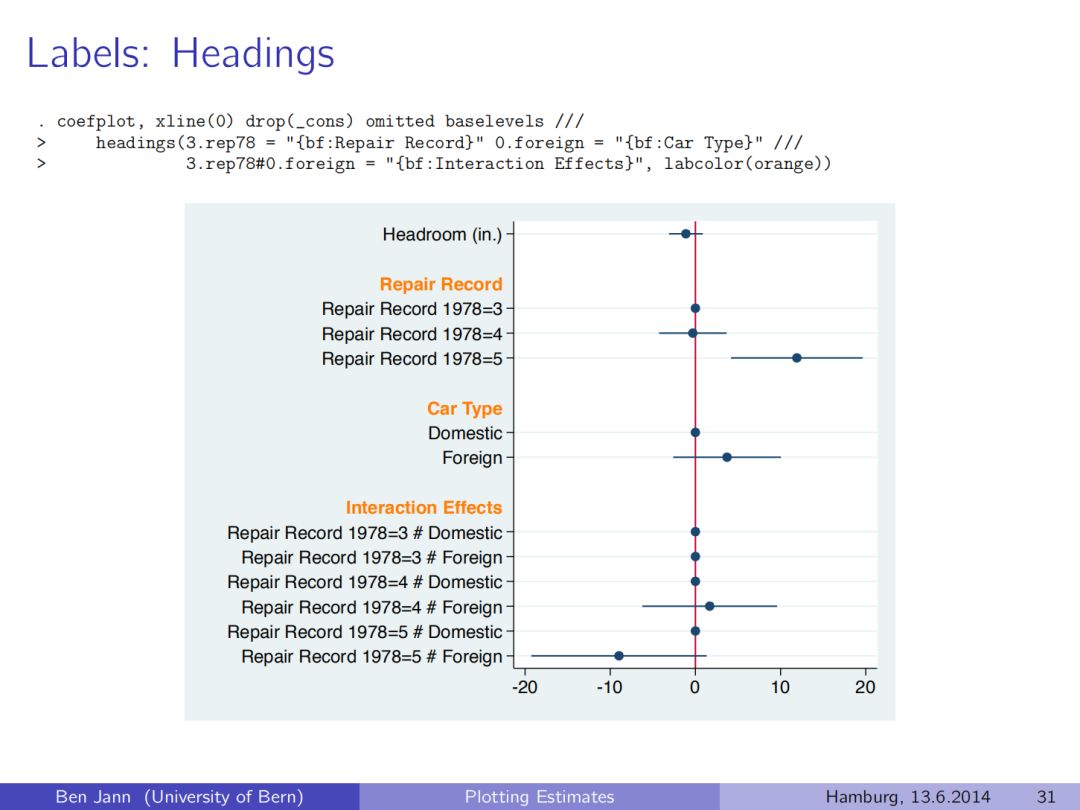 Labels: Headings

. coefplot, xline(0) drop(_cons) omitted baselevels ///
> headings(3.rep78 = "{bf:Repair Record}" 0.foreign = "{bf:Car Type}" ///
> 3.rep78#0.foreign = "{bf:Interaction Effects}", labcolor(orange))

Headroom (in.)
Repair Record
Repair Record 1978=3
Repair Record 1978=4
Repair Record 1978=5
Car Type
Domestic
Foreign
Interaction Effects
Repair Record 1978=3 # Domestic
Repair Record 1978=3 # Foreign
Repair Record 1978=4 # Domestic
Repair Record 1978=4 # Foreign
Repair Record 1978=5 # Domestic
Repair Record 1978=5 # Foreign
-20 -10 0 10 20

Ben Jann (University of Bern) Plotting Estimates Hamburg, 13.6.2014 31